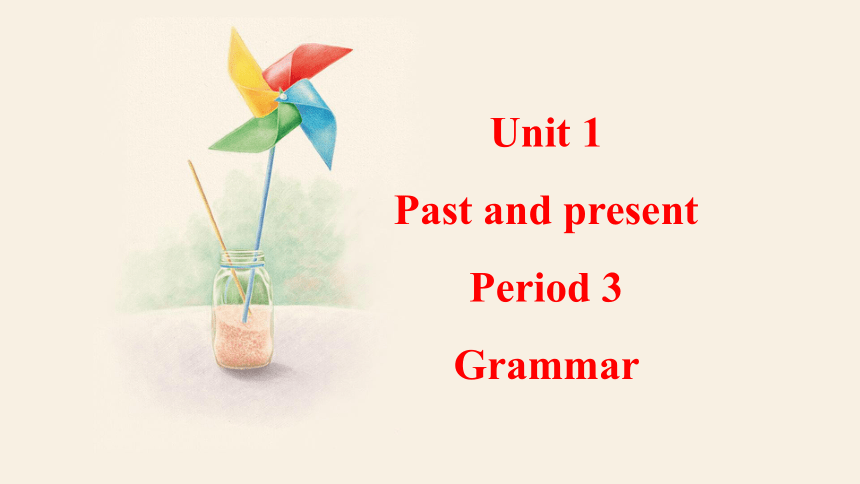 Unit 1
Past and present
Period 3
Grammar